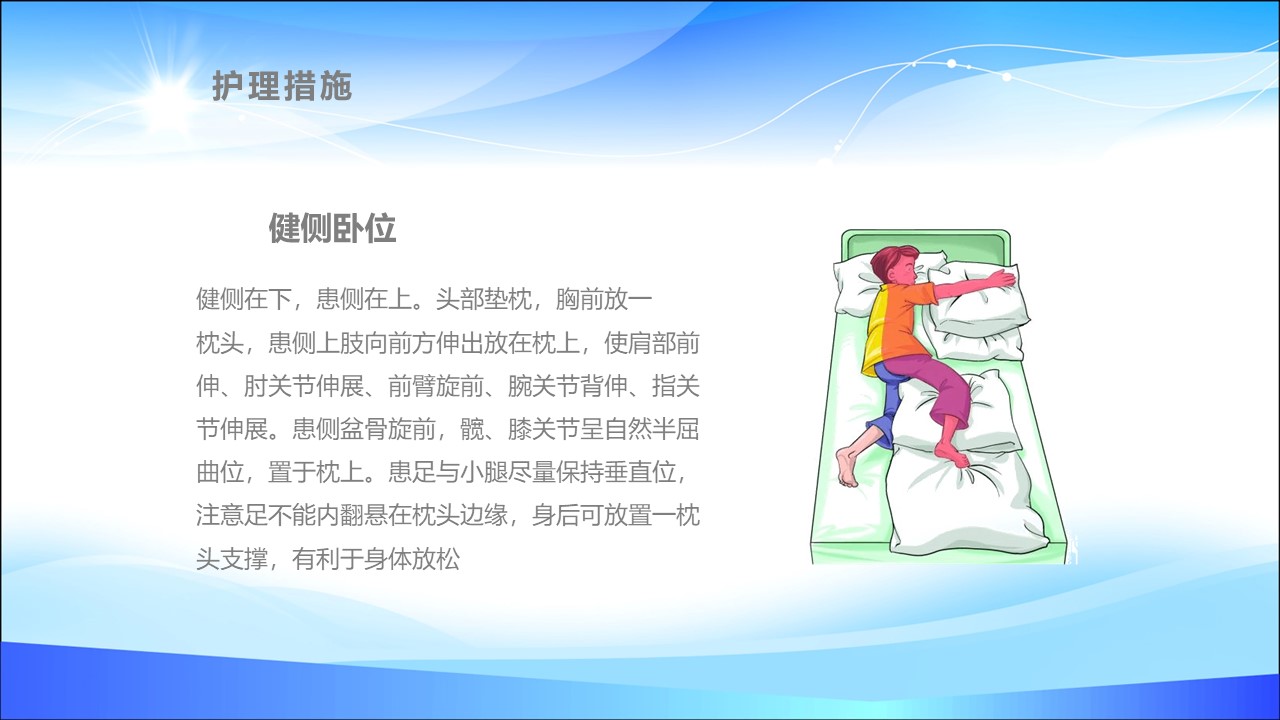 护理措施

健侧卧位

健侧在下，患侧在上。头部垫枕，胸前放一枕头，患侧上肢向前方伸出放在枕上，使肩部前伸、肘关节伸展、前臂旋前、腕关节背伸、指关节伸展。患侧盆骨旋前，髋、膝关节呈自然半屈曲位，置于枕上。患足与小腿尽量保持垂直位，注意足不能内翻悬在枕头边缘，身后可放置一枕头支撑，有利于身体放松